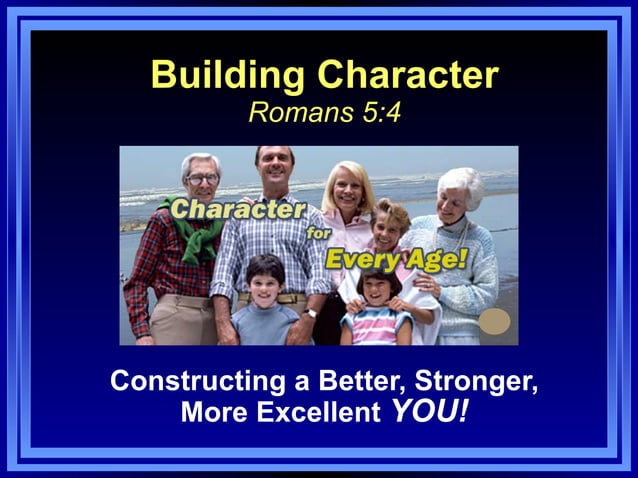 Building Character
Romans 5:4

Character for Every Age!

Constructing a Better, Stronger, More Excellent YOU!